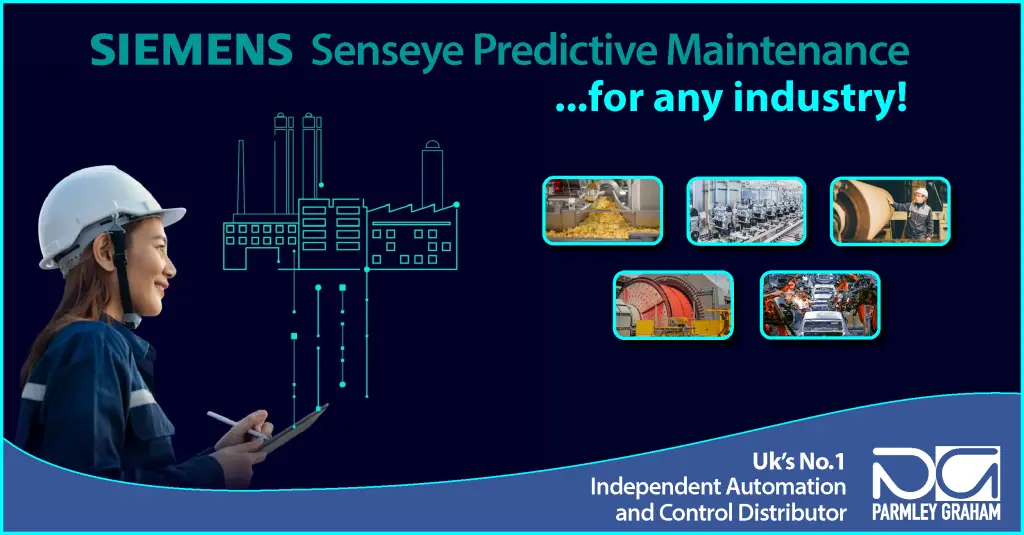 SIEMENS Senseye Predictive Maintenance
...for any industry!

Uk's No.1
Independent Automation
and Control Distributor

PARMLEY GRAHAM